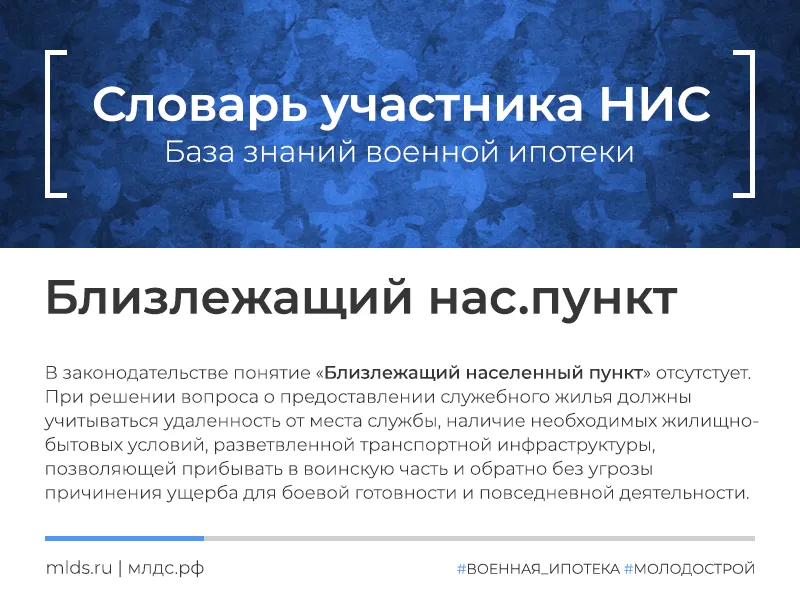 Словарь участника НИС
База знаний военной ипотеки

Близлежащий нас.пункт

В законодательстве понятие «Близлежащий населенный пункт» отсутстует. При решении вопроса о предоставлении служебного жилья должны учитываться удаленность от места службы, наличие необходимых жилищно-бытовых условий, разветвленной транспортной инфраструктуры, позволяющей прибывать в воинскую часть и обратно без угрозы причинения ущерба для боевой готовности и повседневной деятельности.

mlds.ru | млдс.рф

#ВОЕННАЯ_ИПОТЕКА #МОЛОДОСТРОЙ